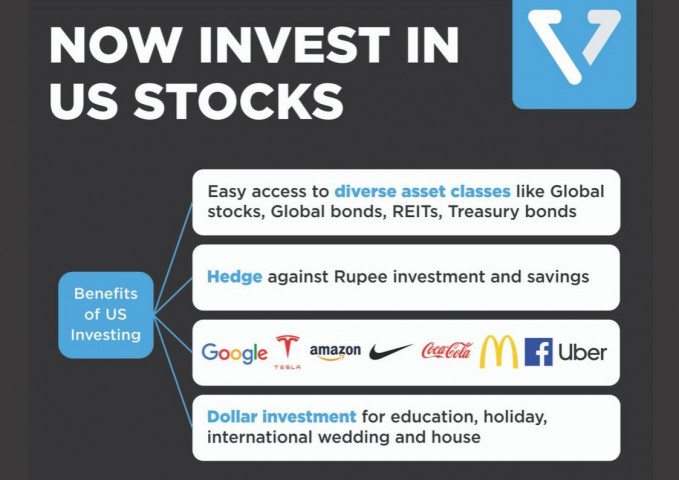 NOW INVEST IN US STOCKS

Benefits of US Investing

Easy access to diverse asset classes like Global stocks, Global bonds, REITs, Treasury bonds

Hedge against Rupee investment and savings

Google TESLA amazon Coca-Cola f Uber

Dollar investment for education, holiday, international wedding and house